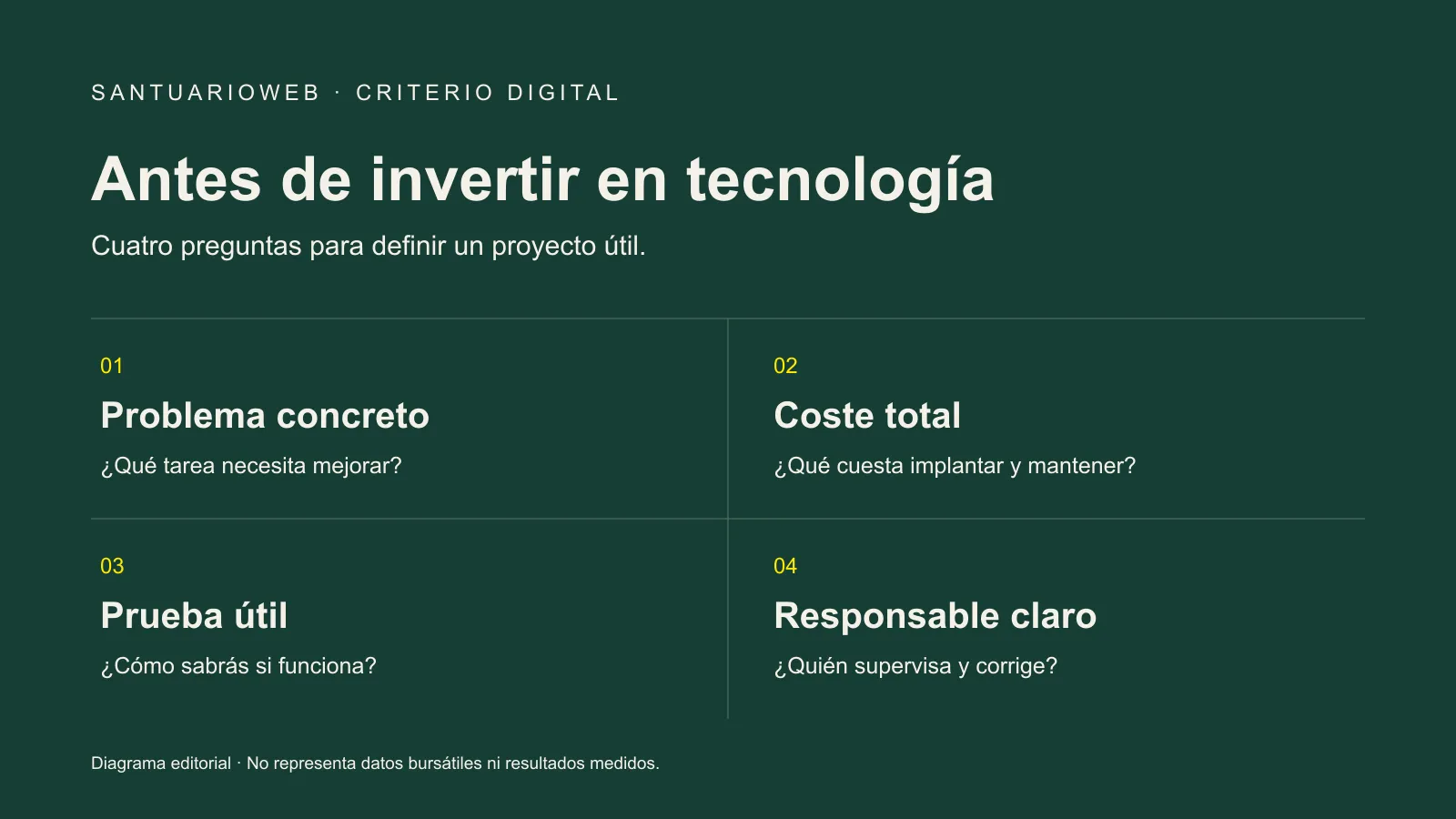 SANTUARIOWEB · CRITERIO DIGITAL

Antes de invertir en tecnología

Cuatro preguntas para definir un proyecto útil.

01

Problema concreto

¿Qué tarea necesita mejorar?

02

Coste total

¿Qué cuesta implantar y mantener?

03

Prueba útil

¿Cómo sabrás si funciona?

04

Responsable claro

¿Quién supervisa y corrige?

Diagrama editorial · No representa datos bursátiles ni resultados medidos.